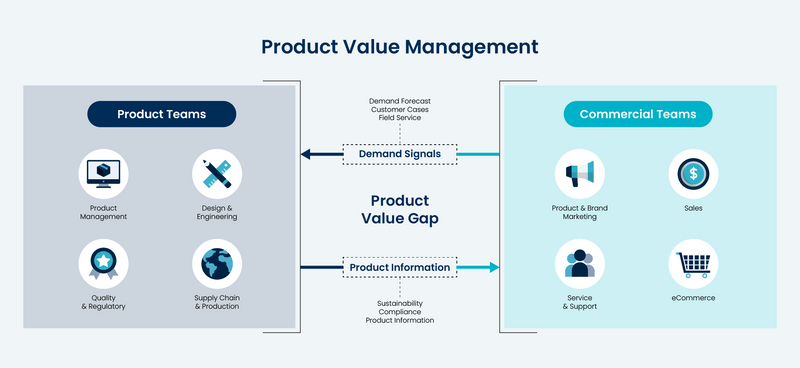 Product Value Management

Product Teams

Product Management

Design & Engineering

Quality & Regulatory

Supply Chain & Production

Demand Forecast
Customer Cases
Field Service

Demand Signals

Product Value Gap

Product Information

Sustainability
Compliance
Product Information

Commercial Teams

Product & Brand Marketing

Sales

Service & Support

eCommerce